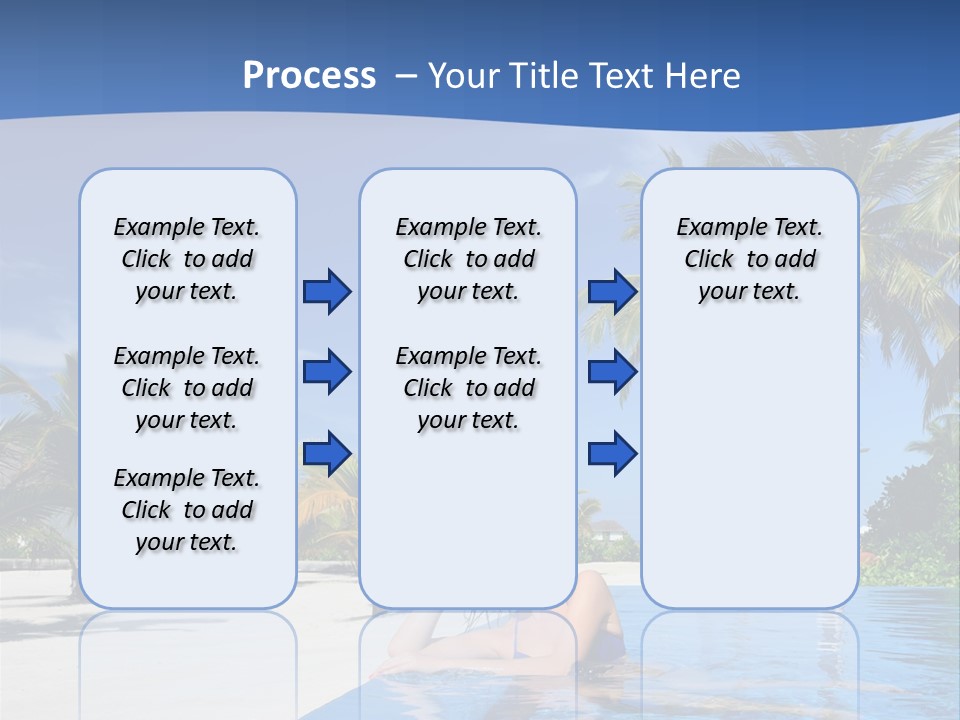 Process – Your Title Text Here

Example Text. Click to add your text.

Example Text. Click to add your text.

Example Text. Click to add your text.

Example Text. Click to add your text.

Example Text. Click to add your text.

Example Text. Click to add your text.